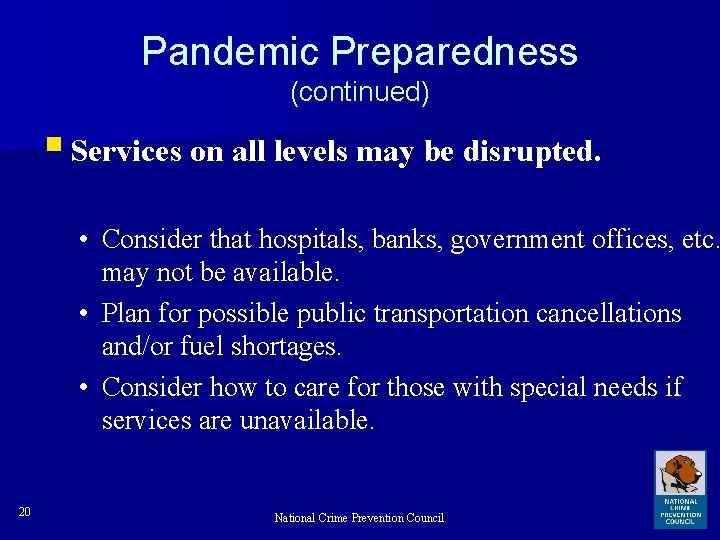 Pandemic Preparedness
(continued)

Services on all levels may be disrupted.

• Consider that hospitals, banks, government offices, etc. may not be available.
• Plan for possible public transportation cancellations and/or fuel shortages.
• Consider how to care for those with special needs if services are unavailable.

20

National Crime Prevention Council

NATIONAL CRIME PREVENTION COUNCIL